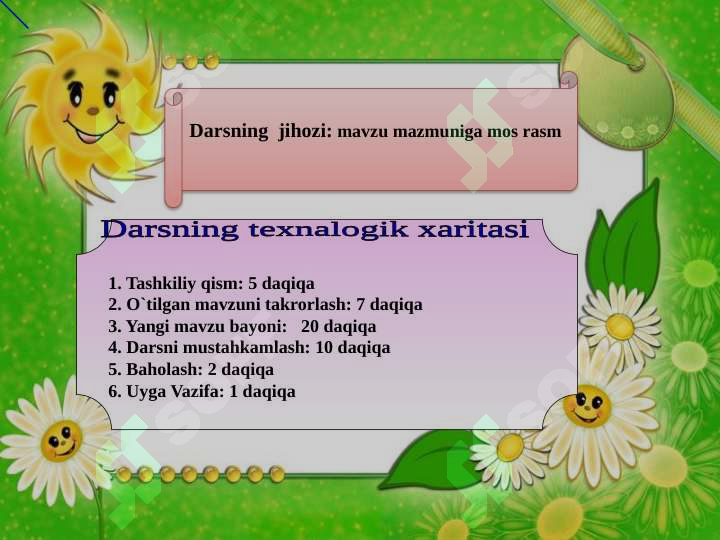 Darsning jihozi: mavzu mazmuniga mos rasm

Darsning texnalogik xaritasi

1. Tashkiliy qism: 5 daqiqa
2. O`tilgan mavzuni takrorlash: 7 daqiqa
3. Yangi mavzu bayoni: 20 daqiqa
4. Darsni mustahkamlash: 10 daqiqa
5. Baholash: 2 daqiqa
6. Uyga Vazifa: 1 daqiqa